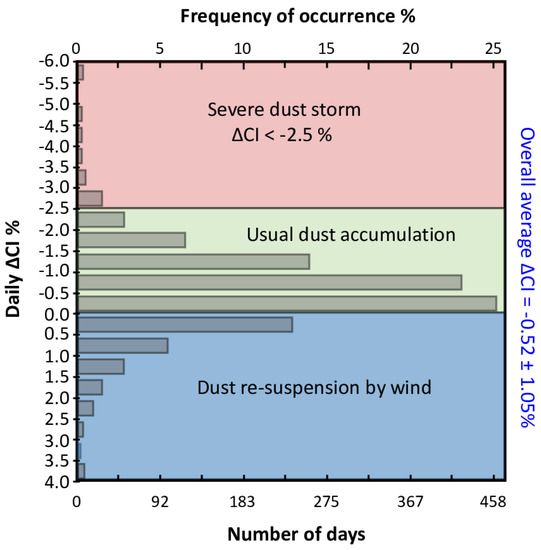 Frequency of occurrence %

0 5 10 15 20 25

Daily ΔCI %

-6.0 -5.5 -5.0 -4.5 -4.0 -3.5 -3.0 -2.5 -2.0 -1.5 -1.0 -0.5 0.0 0.5 1.0 1.5 2.0 2.5 3.0 3.5 4.0

Severe dust storm
ΔCI < -2.5 %

Usual dust accumulation

Dust re-suspension by wind

Overall average ΔCI = -0.52 ± 1.05%

0 92 183 275 367 458

Number of days